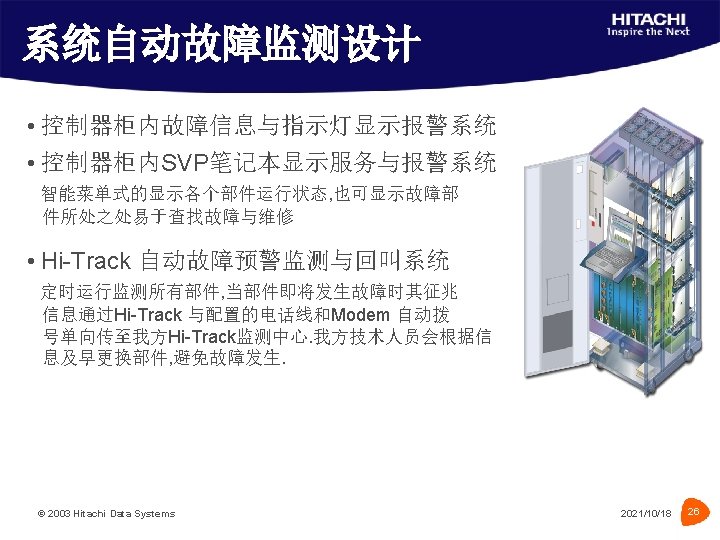 系统自动故障监测设计

HITACHI
Inspire the Next

• 控制器柜内故障信息与指示灯显示报警系统

• 控制器柜内SVP笔记本显示服务与报警系统

智能菜单式的显示各个部件运行状态,也可显示故障部件所处之处易于查找故障与维修

• Hi-Track 自动故障预警监测与回叫系统

定时运行监测所有部件,当部件即将发生故障时其征兆信息通过Hi-Track 与配置的电话线和Modem 自动拨号单向传至我方Hi-Track监测中心.我方技术人员会根据信息及早更换部件,避免故障发生.

© 2003 Hitachi Data Systems

2021/10/18

26